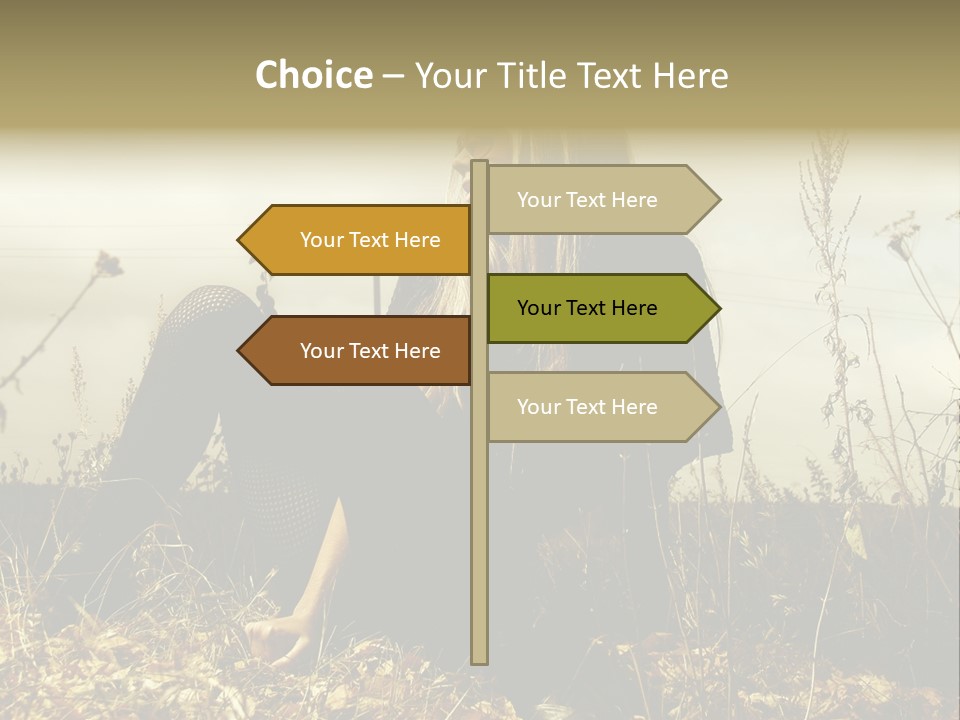 Choice – Your Title Text Here

Your Text Here

Your Text Here

Your Text Here

Your Text Here

Your Text Here